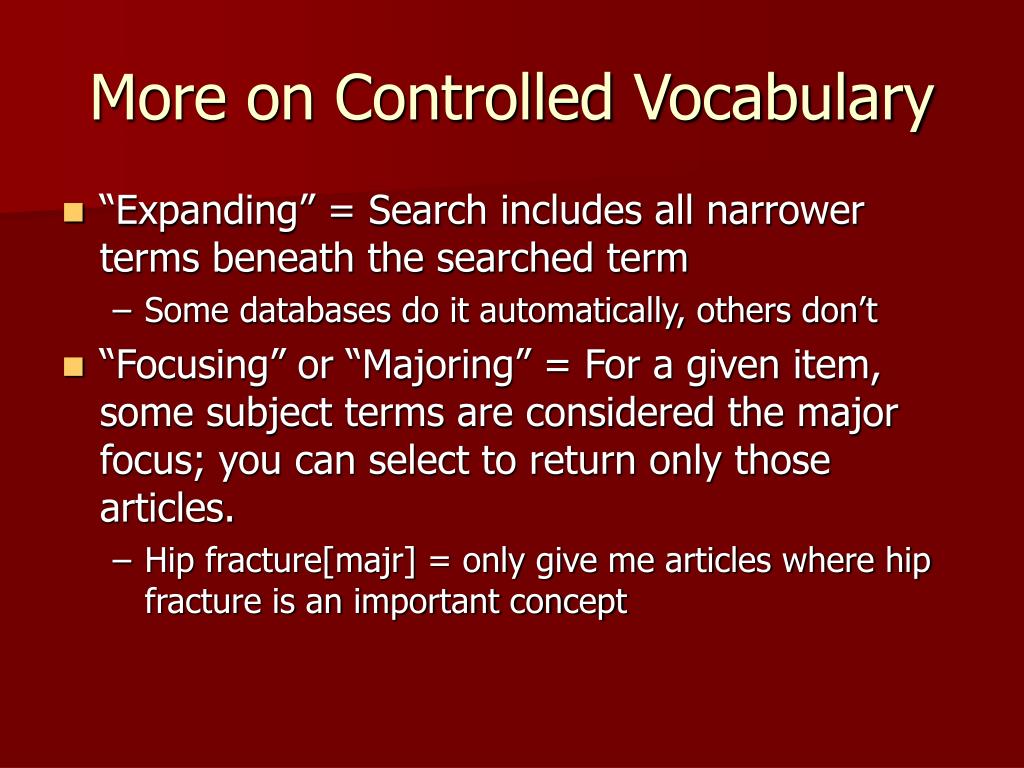 More on Controlled Vocabulary

“Expanding” = Search includes all narrower terms beneath the searched term

– Some databases do it automatically, others don’t

“Focusing” or “Majoring” = For a given item, some subject terms are considered the major focus; you can select to return only those articles.

– Hip fracture[majr] = only give me articles where hip fracture is an important concept